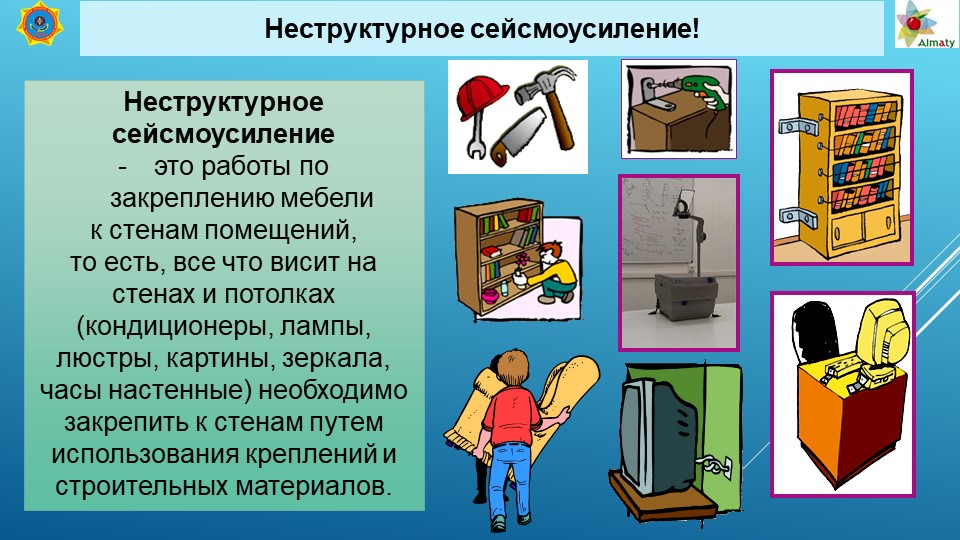 Неструктурное сейсмоусиление!

Almaty

Неструктурное сейсмоусиление
- это работы по закреплению мебели к стенам помещений, то есть, все что висит на стенах и потолках (кондиционеры, лампы, люстры, картины, зеркала, часы настенные) необходимо закрепить к стенам путем использования креплений и строительных материалов.